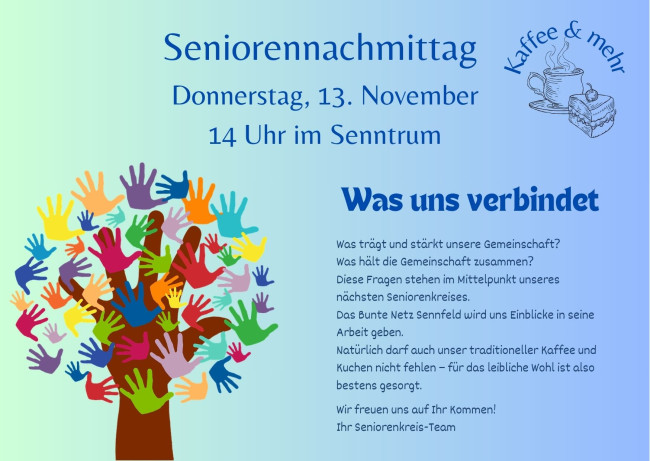 Seniorennachmittag
Donnerstag, 13. November
14 Uhr im Senntrum

Kaffee & mehr

Was uns verbindet

Was trägt und stärkt unsere Gemeinschaft?
Was hält die Gemeinschaft zusammen?
Diese Fragen stehen im Mittelpunkt unseres nächsten Seniorenkreises.
Das Bunte Netz Sennfeld wird uns Einblicke in seine Arbeit geben.
Natürlich darf auch unser traditioneller Kaffee und Kuchen nicht fehlen – für das leibliche Wohl ist also bestens gesorgt.

Wir freuen uns auf Ihr Kommen!
Ihr Seniorenkreis-Team